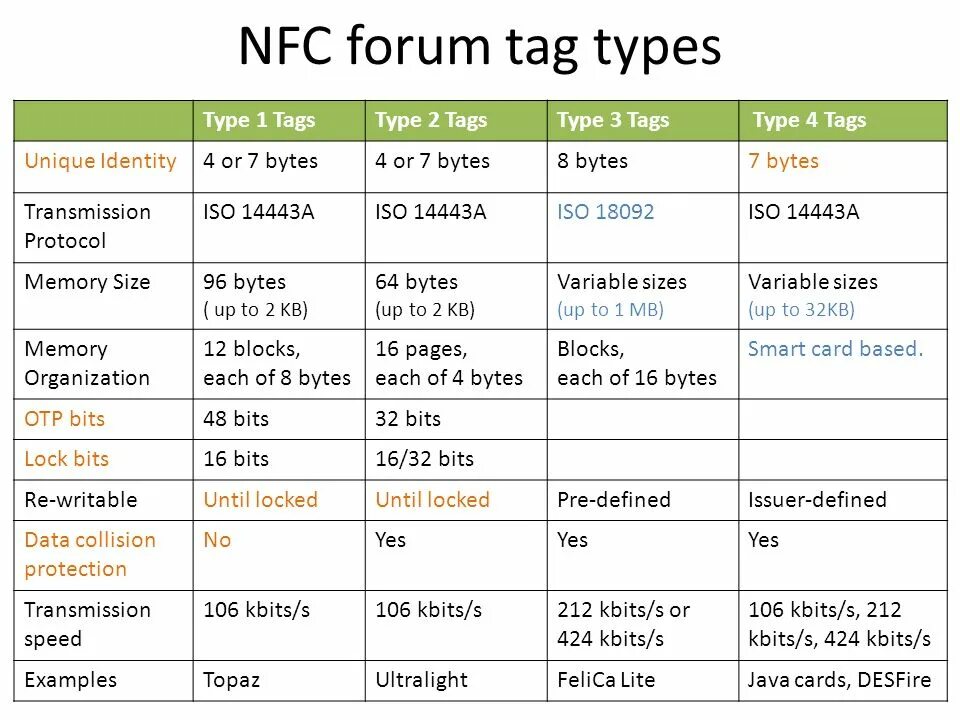 NFC forum tag types

| | Type 1 Tags | Type 2 Tags | Type 3 Tags | Type 4 Tags |
|---|---|---|---|---|
| Unique Identity | 4 or 7 bytes | 4 or 7 bytes | 8 bytes | 7 bytes |
| Transmission Protocol | ISO 14443A | ISO 14443A | ISO 18092 | ISO 14443A |
| Memory Size | 96 bytes ( up to 2 KB) | 64 bytes (up to 2 KB) | Variable sizes (up to 1 MB) | Variable sizes (up to 32KB) |
| Memory Organization | 12 blocks, each of 8 bytes | 16 pages, each of 4 bytes | Blocks, each of 16 bytes | Smart card based. |
| OTP bits | 48 bits | 32 bits | | |
| Lock bits | 16 bits | 16/32 bits | | |
| Re-writable | Until locked | Until locked | Pre-defined | Issuer-defined |
| Data collision protection | No | Yes | Yes | Yes |
| Transmission speed | 106 kbits/s | 106 kbits/s | 212 kbits/s or 424 kbits/s | 106 kbits/s, 212 kbits/s, 424 kbits/s |
| Examples | Topaz | Ultralight | FeliCa Lite | Java cards, DESFire |